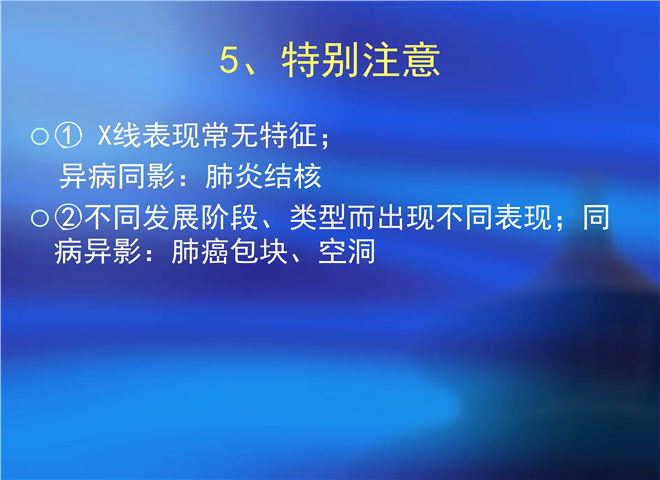 5、特别注意

○① X线表现常无特征；
异病同影：肺炎结核

○②不同发展阶段、类型而出现不同表现；同病异影：肺癌包块、空洞